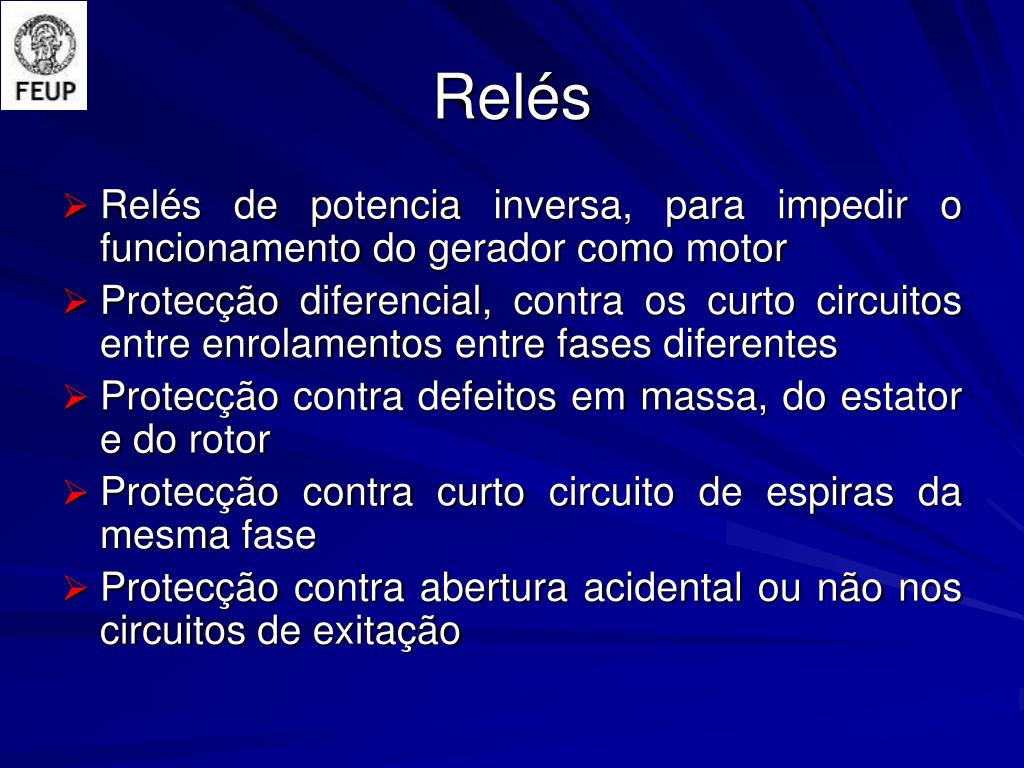 FEUP

Relés

➢ Relés de potencia inversa, para impedir o funcionamento do gerador como motor

➢ Protecção diferencial, contra os curto circuitos entre enrolamentos entre fases diferentes

➢ Protecção contra defeitos em massa, do estator e do rotor

➢ Protecção contra curto circuito de espiras da mesma fase

➢ Protecção contra abertura acidental ou não nos circuitos de exitação